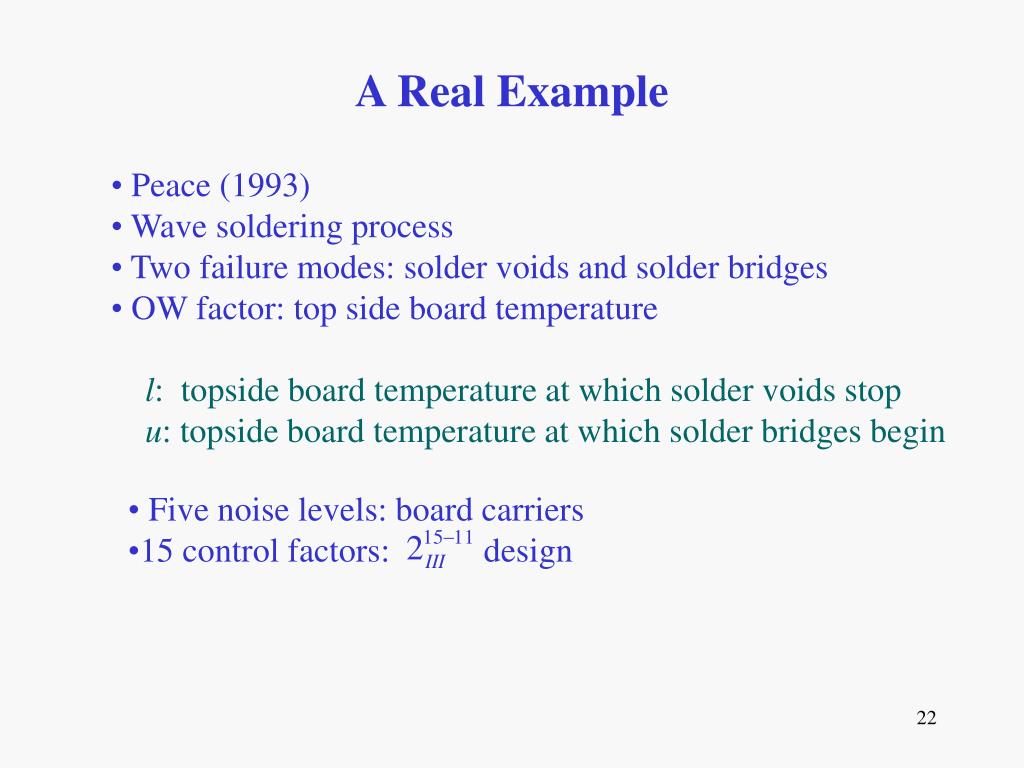 A Real Example

• Peace (1993)
• Wave soldering process
• Two failure modes: solder voids and solder bridges
• OW factor: top side board temperature

$l$: topside board temperature at which solder voids stop
$u$: topside board temperature at which solder bridges begin

• Five noise levels: board carriers
•15 control factors: $2_{III}^{15-11}$ design

22